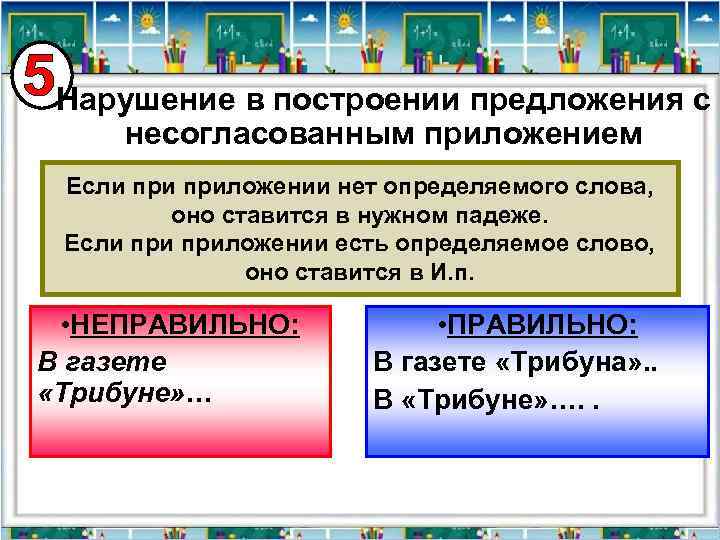 5

Нарушение в построении предложения с несогласованным приложением

Если при приложении нет определяемого слова, оно ставится в нужном падеже.
Если при приложении есть определяемое слово, оно ставится в И.п.

•НЕПРАВИЛЬНО:

В газете «Трибуне»…

•ПРАВИЛЬНО:

В газете «Трибуна»..

В «Трибуне»…. .